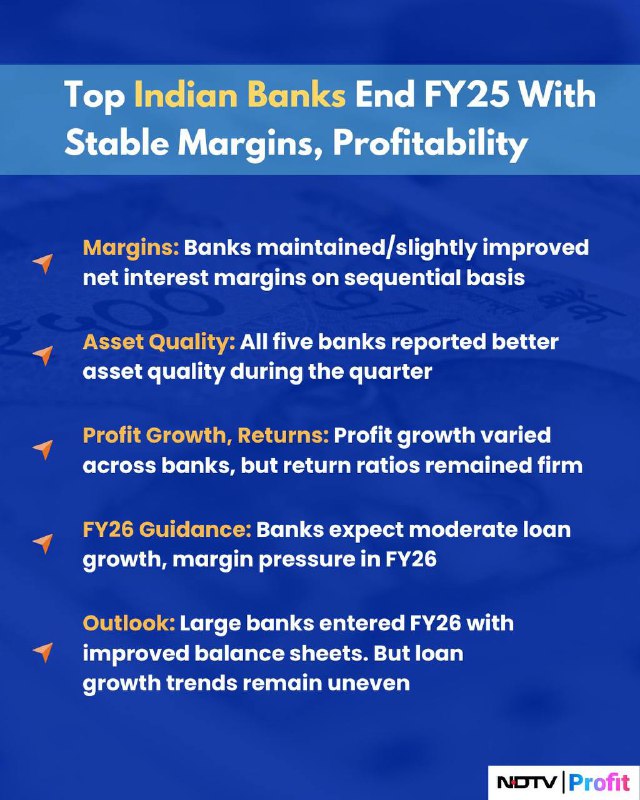 Top Indian Banks End FY25 With Stable Margins, Profitability

Margins: Banks maintained/slightly improved net interest margins on sequential basis

Asset Quality: All five banks reported better asset quality during the quarter

Profit Growth, Returns: Profit growth varied across banks, but return ratios remained firm

FY26 Guidance: Banks expect moderate loan growth, margin pressure in FY26

Outlook: Large banks entered FY26 with improved balance sheets. But loan growth trends remain uneven

NDTV | Profit